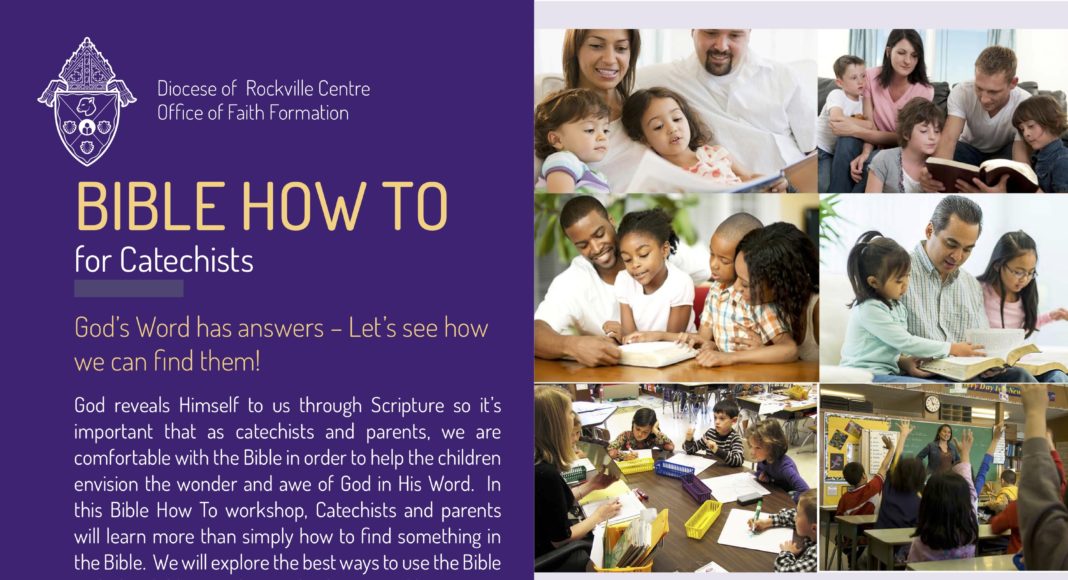 Diocese of Rockville Centre
Office of Faith Formation

BIBLE HOW TO
for Catechists

God's Word has answers – Let's see how we can find them!

God reveals Himself to us through Scripture so it's important that as catechists and parents, we are comfortable with the Bible in order to help the children envision the wonder and awe of God in His Word. In this Bible How To workshop, Catechists and parents will learn more than simply how to find something in the Bible. We will explore the best ways to use the Bible